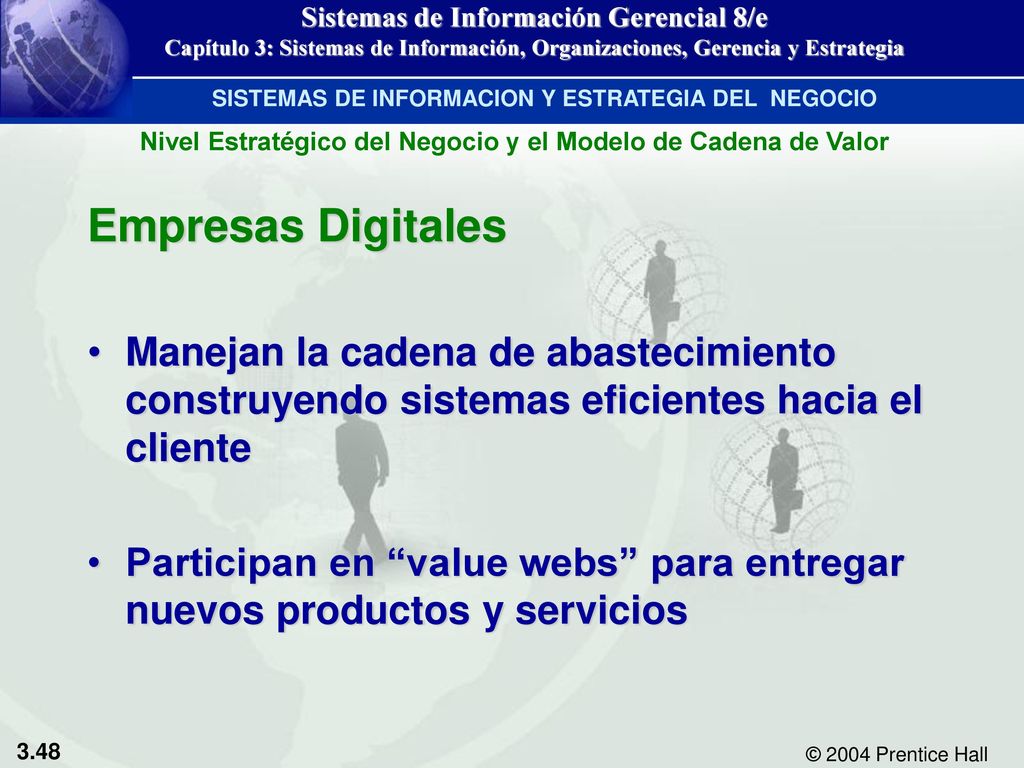 Sistemas de Información Gerencial 8/e
Capítulo 3: Sistemas de Información, Organizaciones, Gerencia y Estrategia

SISTEMAS DE INFORMACION Y ESTRATEGIA DEL NEGOCIO

Nivel Estratégico del Negocio y el Modelo de Cadena de Valor

Empresas Digitales

• Manejan la cadena de abastecimiento construyendo sistemas eficientes hacia el cliente

• Participan en “value webs” para entregar nuevos productos y servicios

3.48

© 2004 Prentice Hall